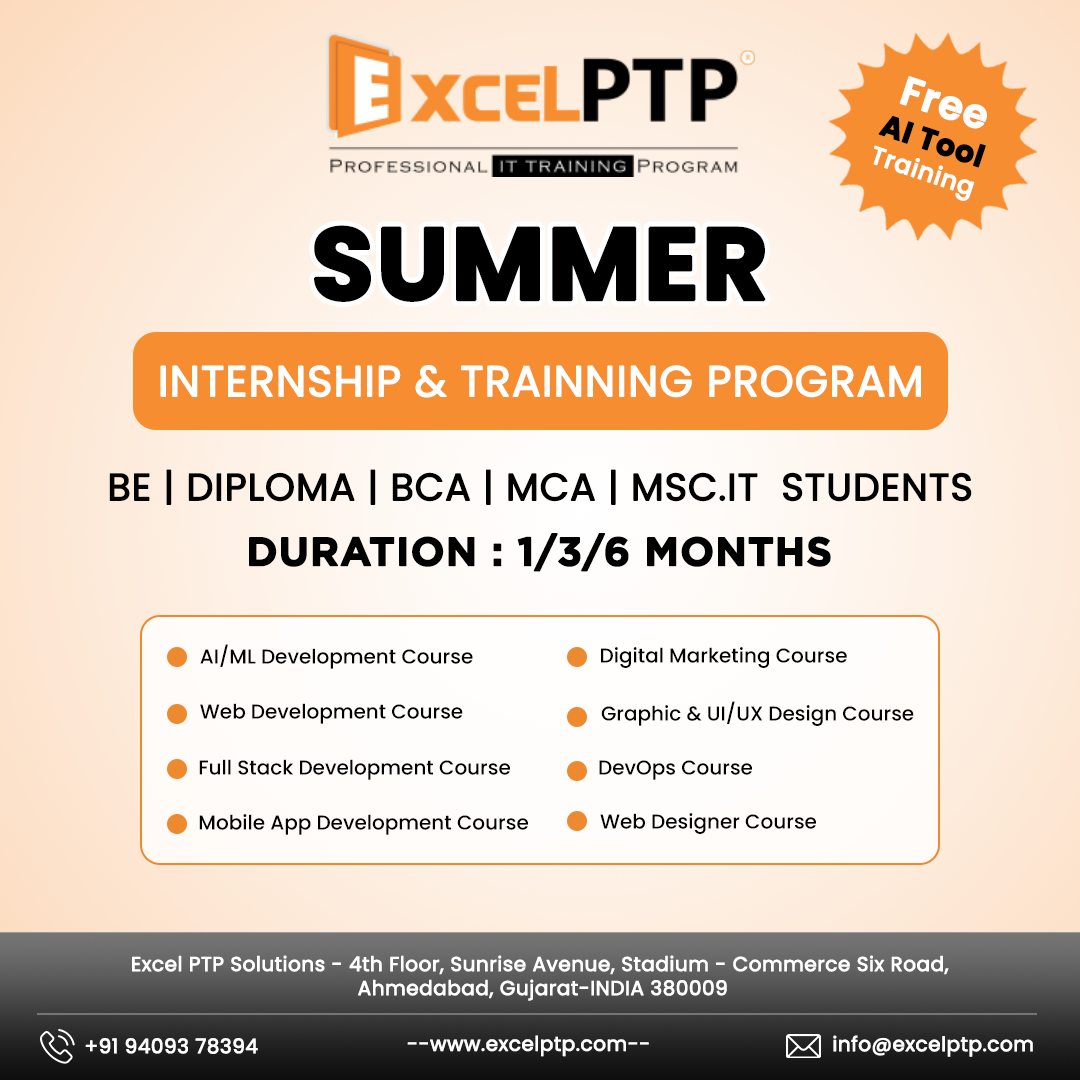 EXCELPTP®
PROFESSIONAL IT TRAINING PROGRAM

Free AI Tool Training

SUMMER

INTERNSHIP & TRAINNING PROGRAM

BE | DIPLOMA | BCA | MCA | MSC.IT STUDENTS

DURATION : 1/3/6 MONTHS

AI/ML Development Course
Web Development Course
Full Stack Development Course
Mobile App Development Course

Digital Marketing Course
Graphic & UI/UX Design Course
DevOps Course
Web Designer Course

Excel PTP Solutions - 4th Floor, Sunrise Avenue, Stadium - Commerce Six Road, Ahmedabad, Gujarat-INDIA 380009

+91 94093 78394

--www.excelptp.com--

info@excelptp.com